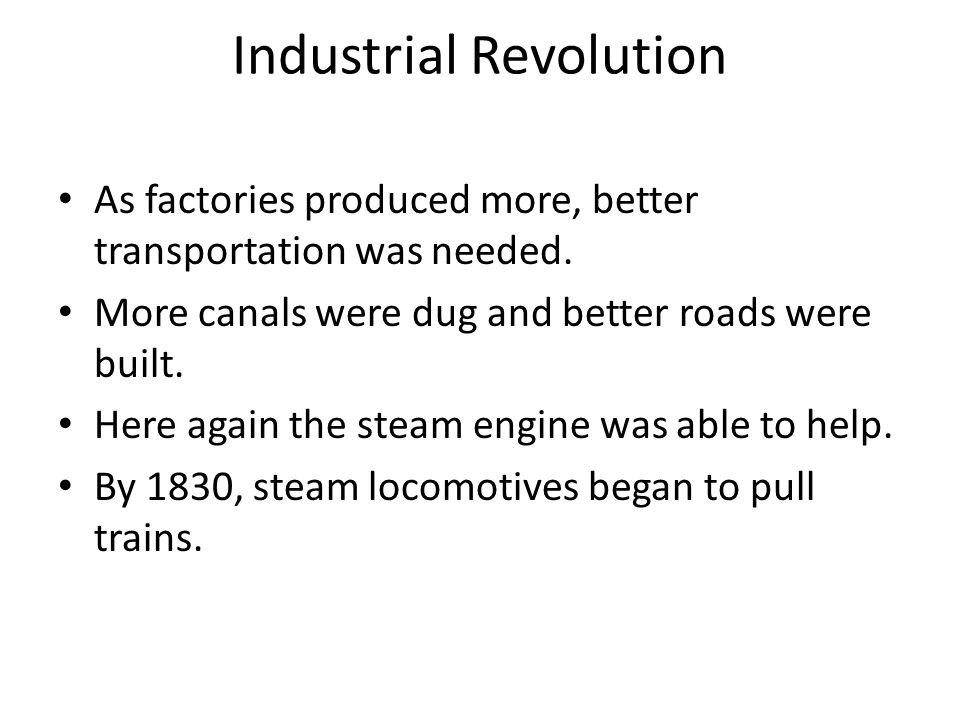 Industrial Revolution

• As factories produced more, better transportation was needed.
• More canals were dug and better roads were built.
• Here again the steam engine was able to help.
• By 1830, steam locomotives began to pull trains.